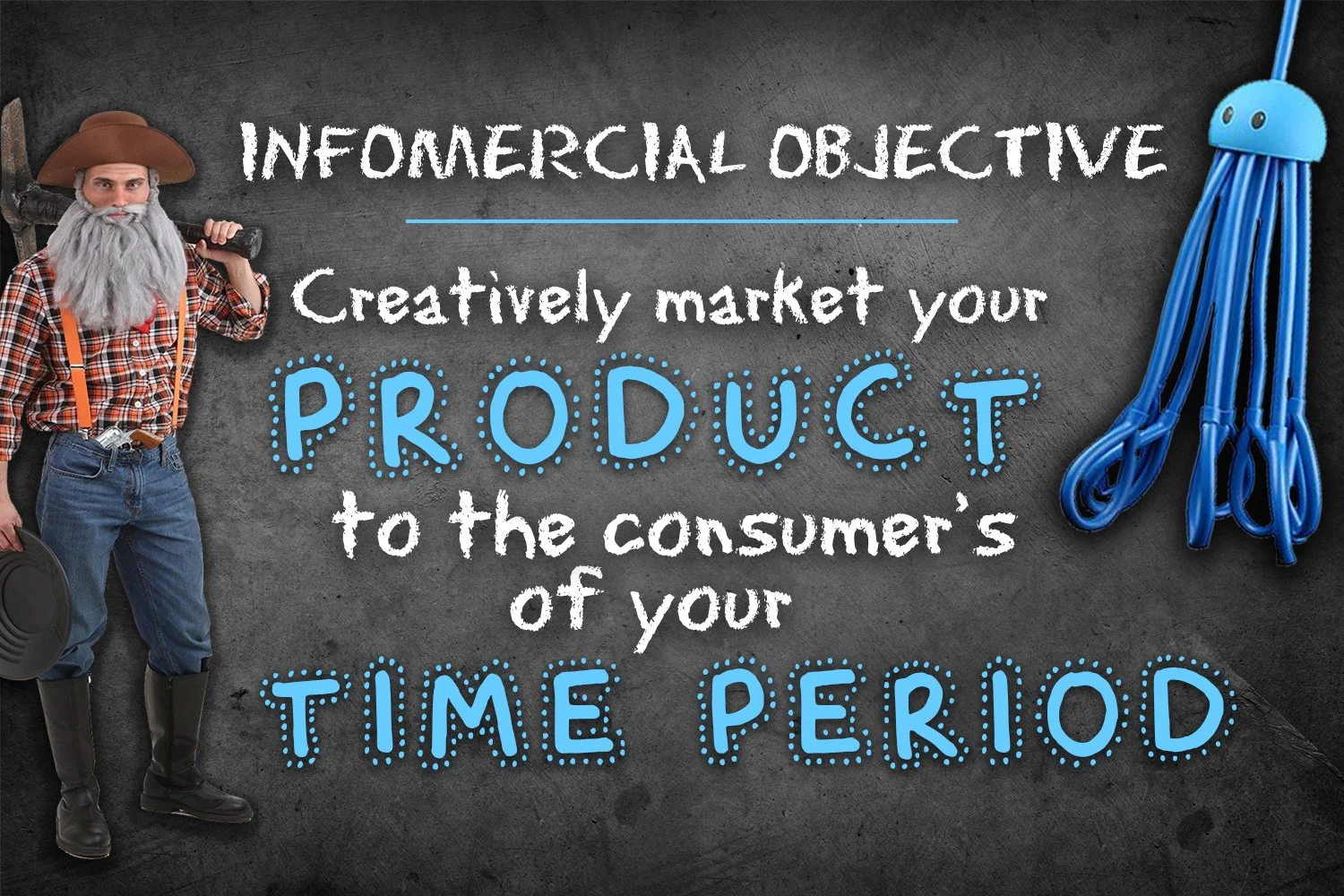 INFOMERCIAL OBJECTIVE

Creatively market your PRODUCT to the consumer's of your TIME PERIOD